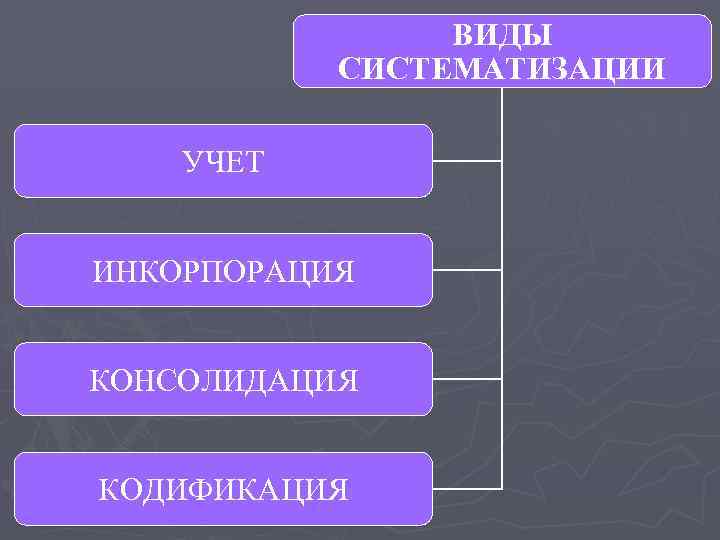 ВИДЫ СИСТЕМАТИЗАЦИИ

УЧЕТ

ИНКОРПОРАЦИЯ

КОНСОЛИДАЦИЯ

КОДИФИКАЦИЯ